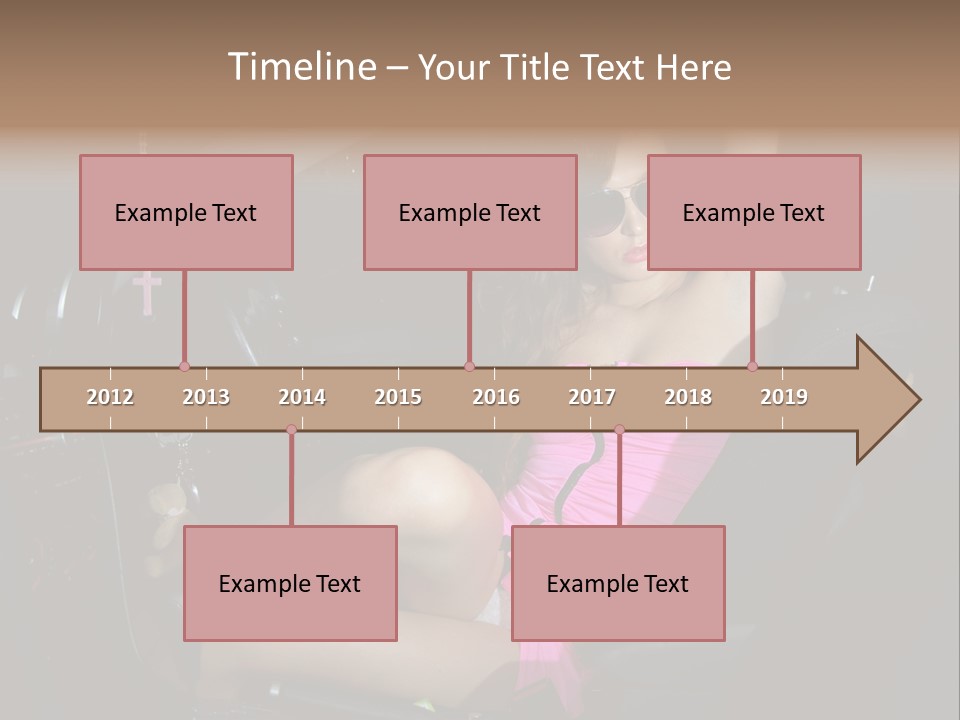 Timeline – Your Title Text Here

Example Text

Example Text

Example Text

2012 2013 2014 2015 2016 2017 2018 2019

Example Text

Example Text